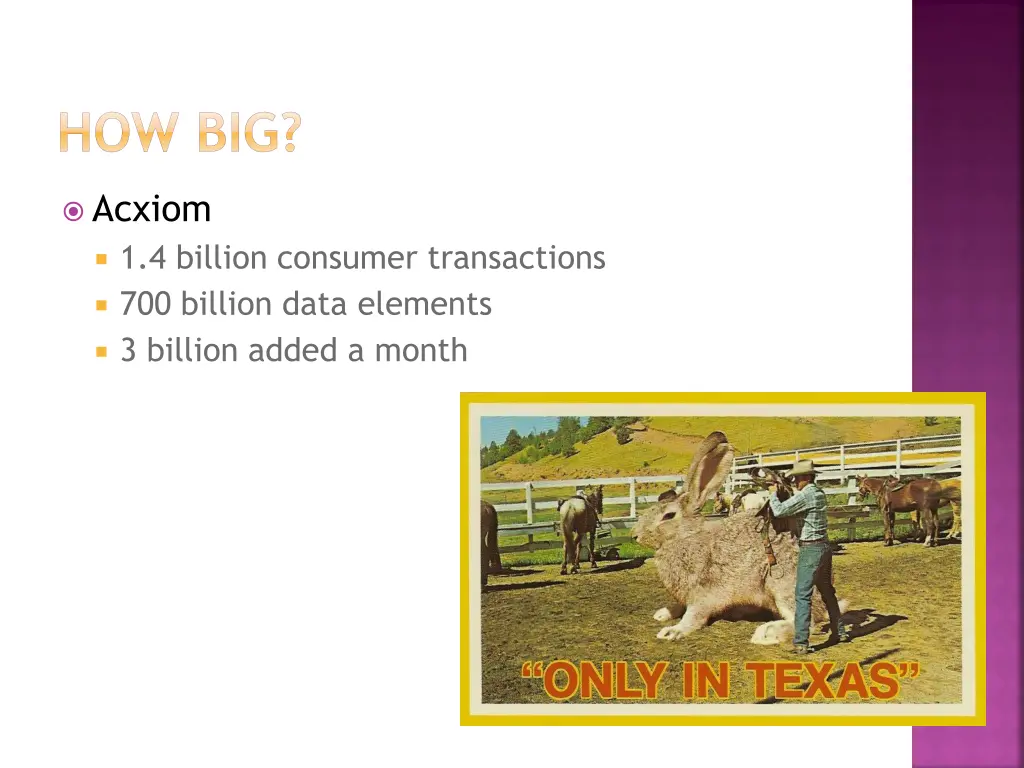 HOW BIG?

Acxiom

1.4 billion consumer transactions

700 billion data elements

3 billion added a month

"ONLY IN TEXAS"